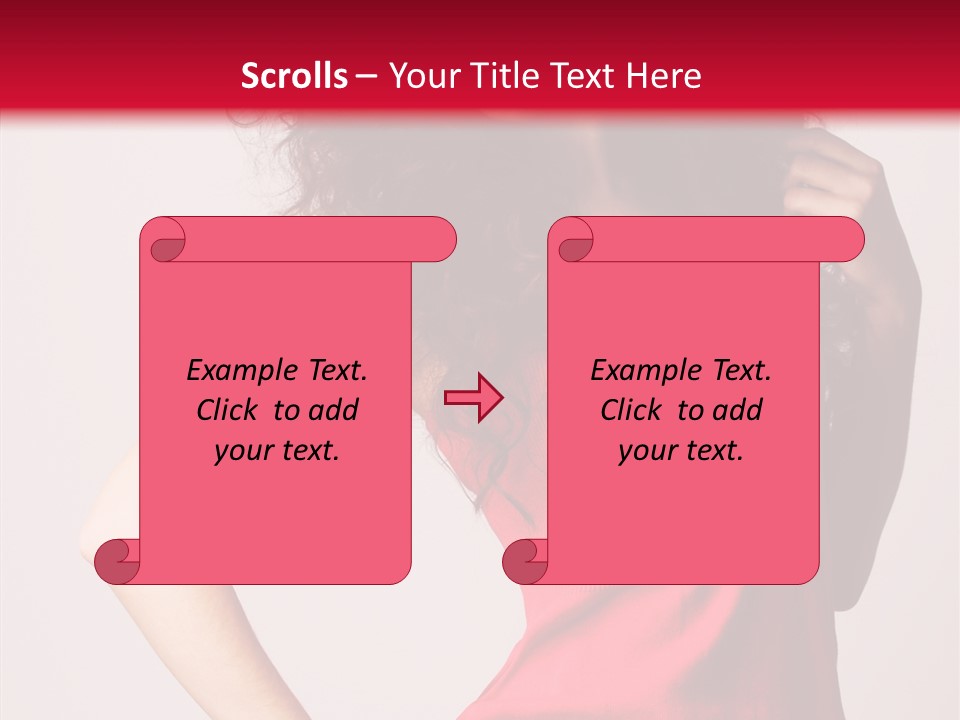 Scrolls – Your Title Text Here

Example Text. Click to add your text.

Example Text. Click to add your text.